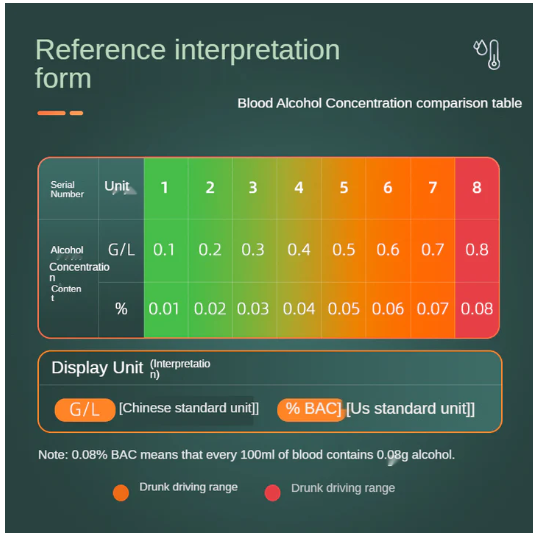 Reference interpretation form

Blood Alcohol Concentration comparison table

| Serial Number | Unit | 1 | 2 | 3 | 4 | 5 | 6 | 7 | 8 |
|---|---|---|---|---|---|---|---|---|---|
| Alcohol Concentration Content | G/L | 0.1 | 0.2 | 0.3 | 0.4 | 0.5 | 0.6 | 0.7 | 0.8 |
| | % | 0.01 | 0.02 | 0.03 | 0.04 | 0.05 | 0.06 | 0.07 | 0.08 |

Display Unit (Interpretation)

G/L [Chinese standard unit]] % BAC] [Us standard unit]]

Note: 0.08% BAC means that every 100ml of blood contains 0.08g alcohol.

Drunk driving range Drunk driving range